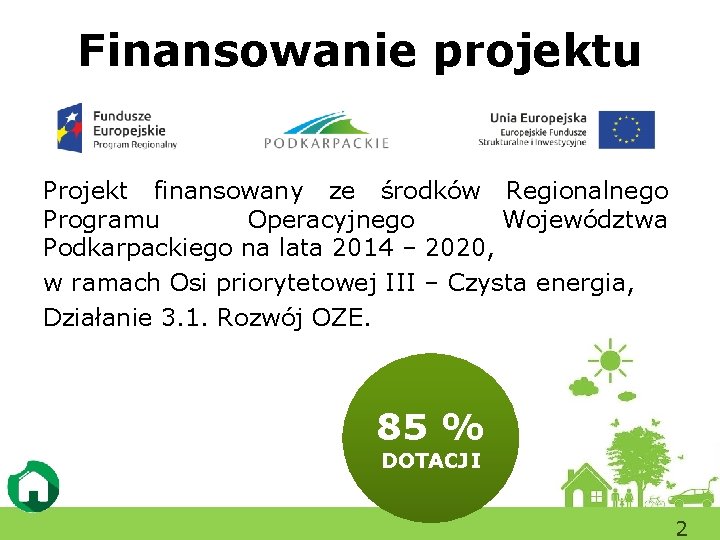 Finansowanie projektu

Fundusze Europejskie
Program Regionalny

PODKARPACKIE

Unia Europejska
Europejskie Fundusze
Strukturalne i Inwestycyjne

Projekt finansowany ze środków Regionalnego Programu Operacyjnego Województwa Podkarpackiego na lata 2014 – 2020,

w ramach Osi priorytetowej III – Czysta energia,

Działanie 3.1. Rozwój OZE.

85 %
DOTACJI

2